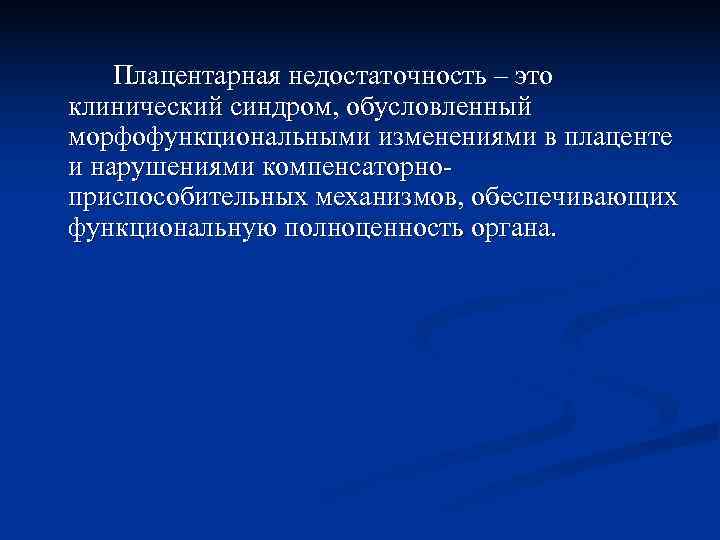 Плацентарная недостаточность – это клинический синдром, обусловленный морфофункциональными изменениями в плаценте и нарушениями компенсаторно-приспособительных механизмов, обеспечивающих функциональную полноценность органа.